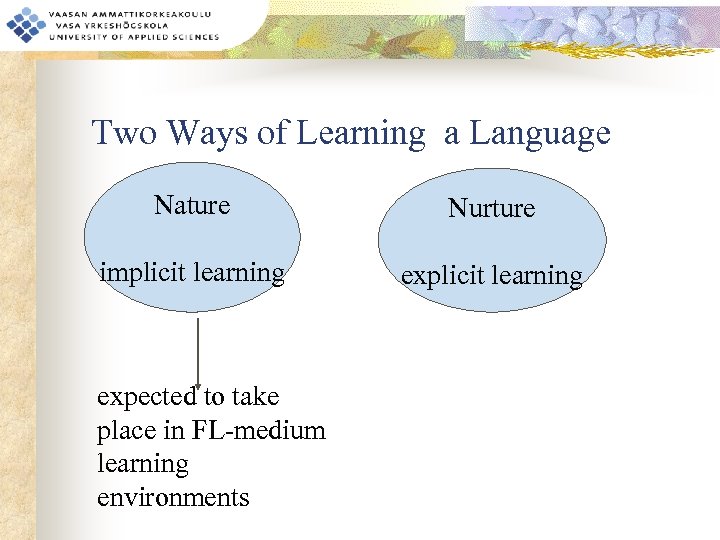 VAASAN AMMATTIKORKEAKOULU
VASA YRKESHÖGSKOLA
UNIVERSITY OF APPLIED SCIENCES

Two Ways of Learning a Language

Nature

implicit learning

Nurture

explicit learning

expected to take place in FL-medium learning environments